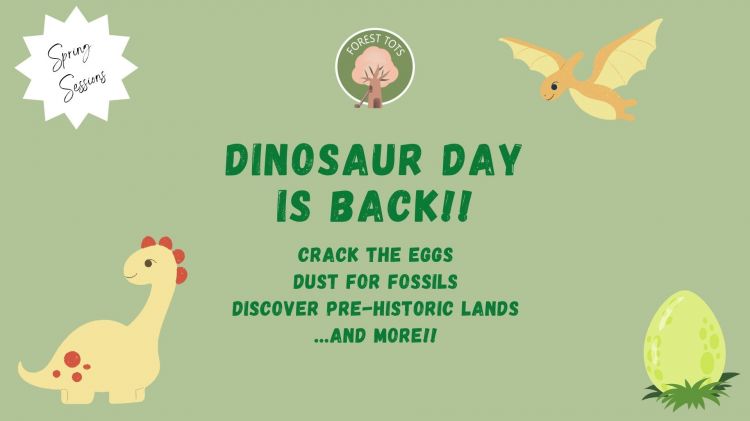 Spring Sessions

FOREST TOTS

DINOSAUR DAY IS BACK!!

CRACK THE EGGS
DUST FOR FOSSILS
DISCOVER PRE-HISTORIC LANDS
...AND MORE!!